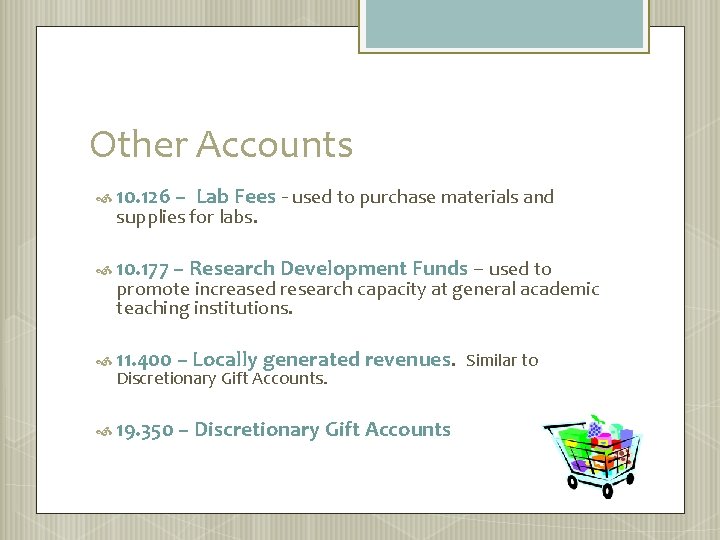 Other Accounts

10.126 – Lab Fees - used to purchase materials and supplies for labs.

10.177 – Research Development Funds – used to promote increased research capacity at general academic teaching institutions.

11.400 – Locally generated revenues. Similar to Discretionary Gift Accounts.

19.350 – Discretionary Gift Accounts